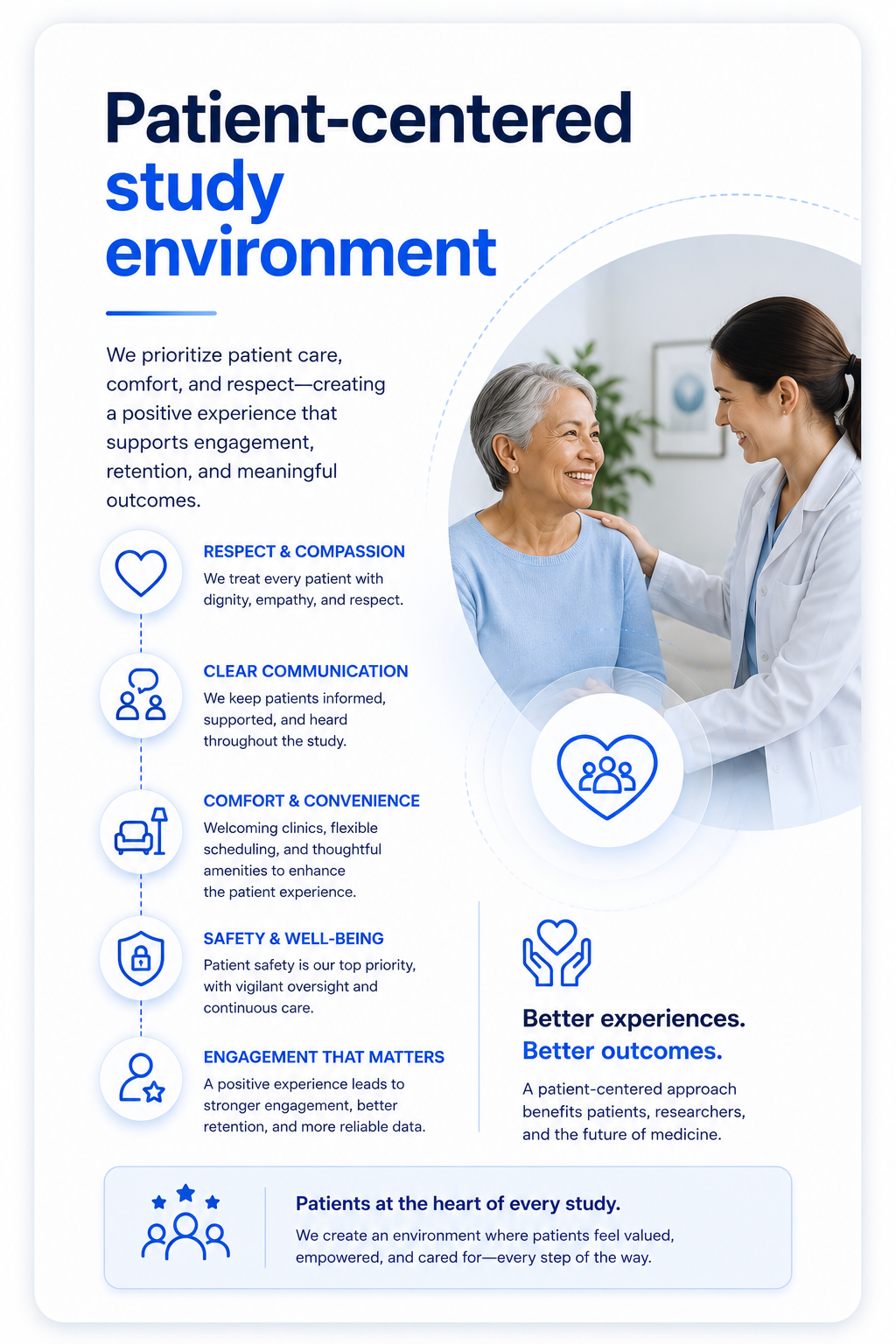 Patient-centered study environment

We prioritize patient care, comfort, and respect—creating a positive experience that supports engagement, retention, and meaningful outcomes.

RESPECT & COMPASSION
We treat every patient with dignity, empathy, and respect.

CLEAR COMMUNICATION
We keep patients informed, supported, and heard throughout the study.

COMFORT & CONVENIENCE
Welcoming clinics, flexible scheduling, and thoughtful amenities to enhance the patient experience.

SAFETY & WELL-BEING
Patient safety is our top priority, with vigilant oversight and continuous care.

ENGAGEMENT THAT MATTERS
A positive experience leads to stronger engagement, better retention, and more reliable data.

Better experiences.
Better outcomes.

A patient-centered approach benefits patients, researchers, and the future of medicine.

Patients at the heart of every study.
We create an environment where patients feel valued, empowered, and cared for—every step of the way.